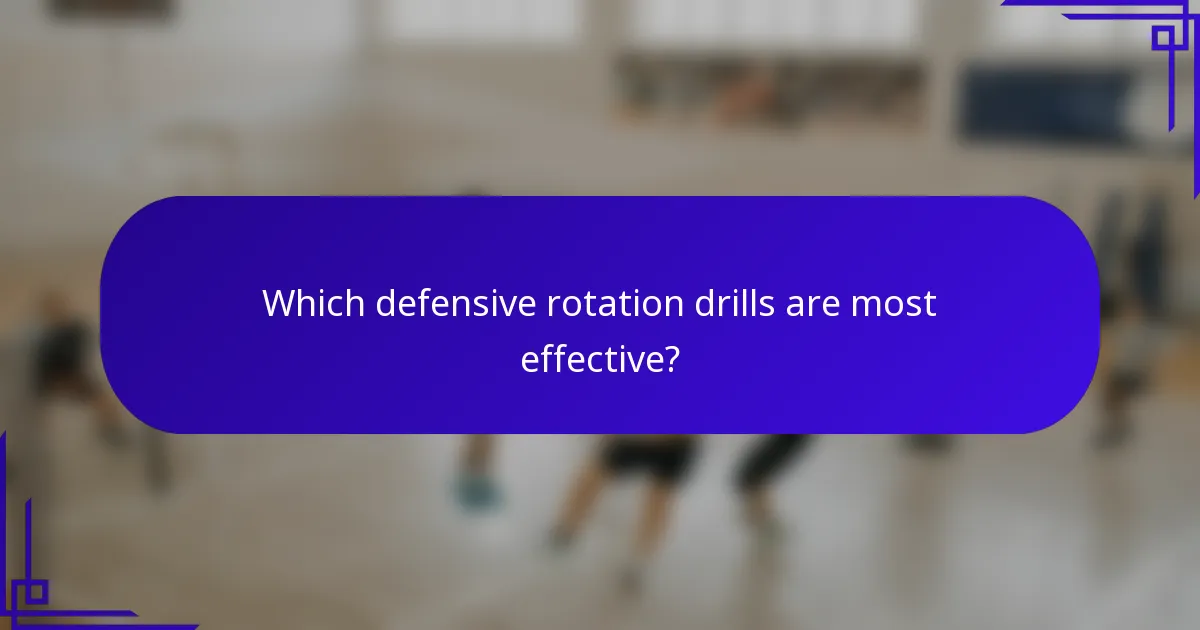 Which defensive rotation drills are most effective?